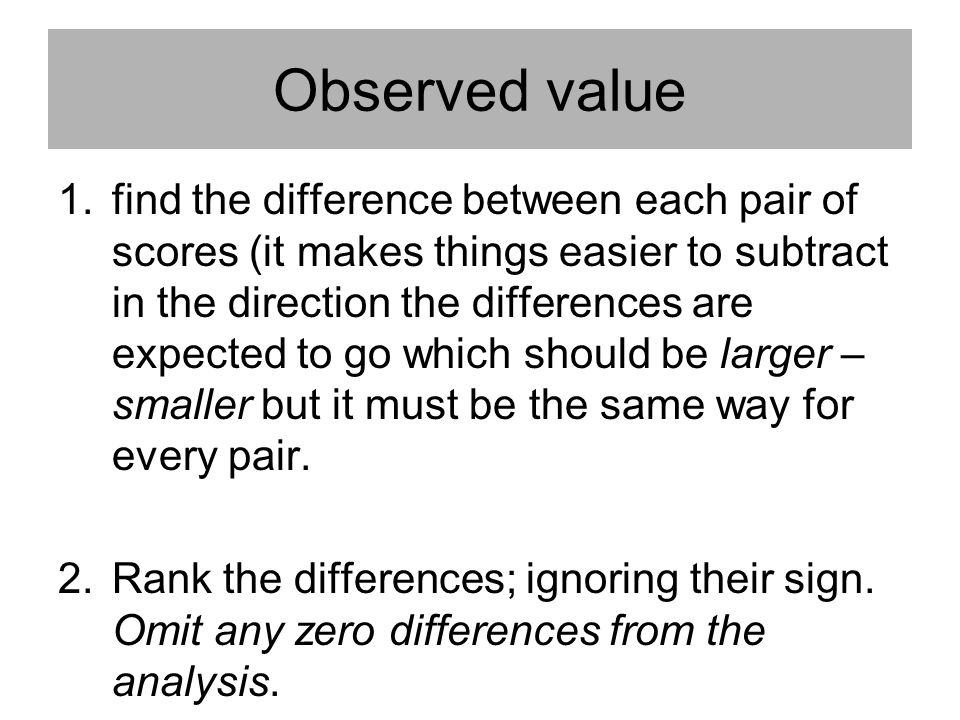 Observed value

1. find the difference between each pair of scores (it makes things easier to subtract in the direction the differences are expected to go which should be larger – smaller but it must be the same way for every pair.

2. Rank the differences; ignoring their sign. Omit any zero differences from the analysis.